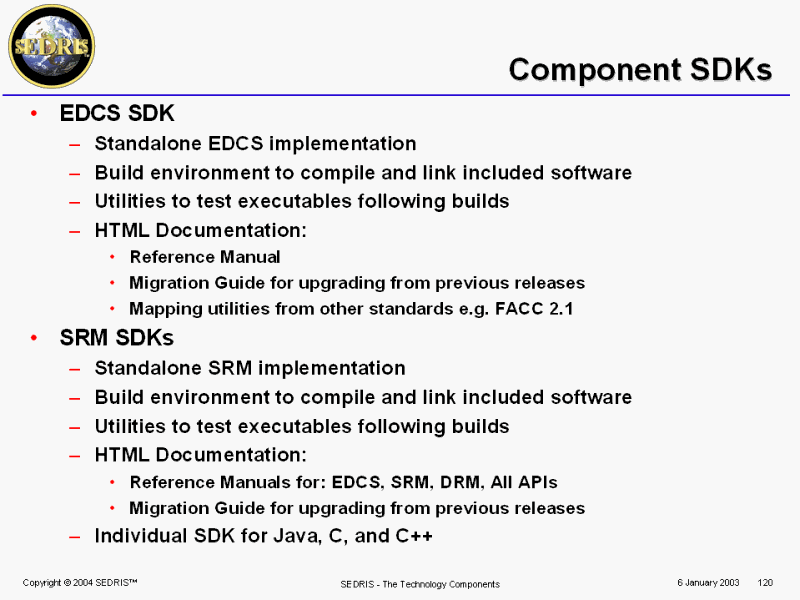 SEDRIS

Component SDKs

• EDCS SDK
– Standalone EDCS implementation
– Build environment to compile and link included software
– Utilities to test executables following builds
– HTML Documentation:
• Reference Manual
• Migration Guide for upgrading from previous releases
• Mapping utilities from other standards e.g. FACC 2.1

• SRM SDKs
– Standalone SRM implementation
– Build environment to compile and link included software
– Utilities to test executables following builds
– HTML Documentation:
• Reference Manuals for: EDCS, SRM, DRM, All APIs
• Migration Guide for upgrading from previous releases
– Individual SDK for Java, C, and C++

Copyright © 2004 SEDRIS™

SEDRIS - The Technology Components

6 January 2003

120